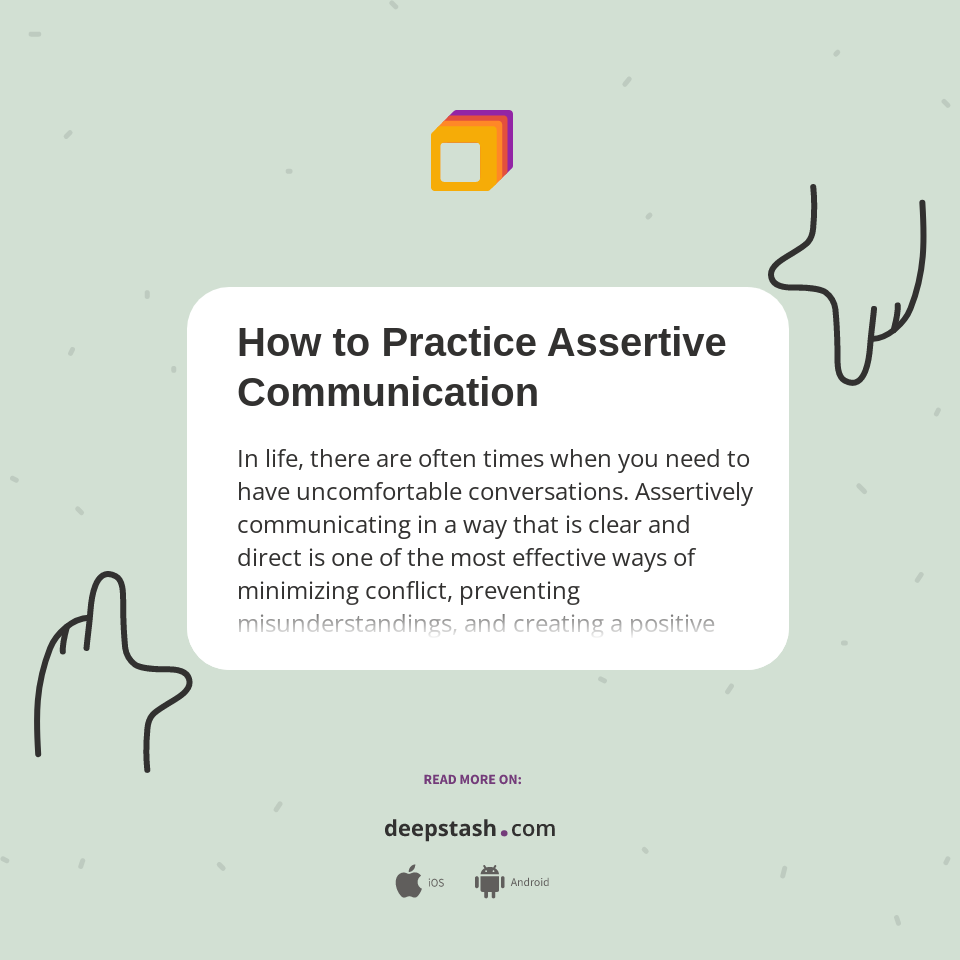 How to Practice Assertive Communication

In life, there are often times when you need to have uncomfortable conversations. Assertively communicating in a way that is clear and direct is one of the most effective ways of minimizing conflict, preventing misunderstandings, and creating a positive

READ MORE ON:

deepstash.com

iOS Android